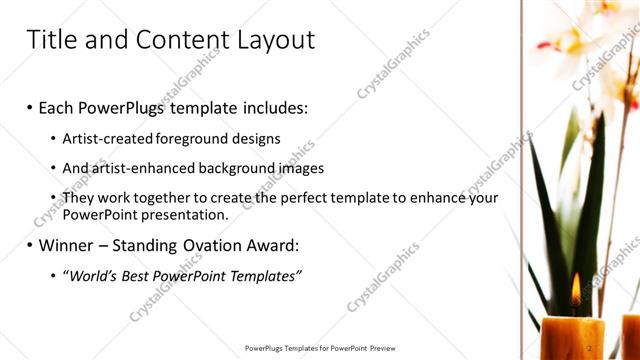 Title and Content Layout

• Each PowerPlugs template includes:

• Artist-created foreground designs

• And artist-enhanced background images

• They work together to create the perfect template to enhance your PowerPoint presentation.

• Winner – Standing Ovation Award:

• "World's Best PowerPoint Templates"

PowerPlugs Templates for PowerPoint Preview

2

CrystalGraphics